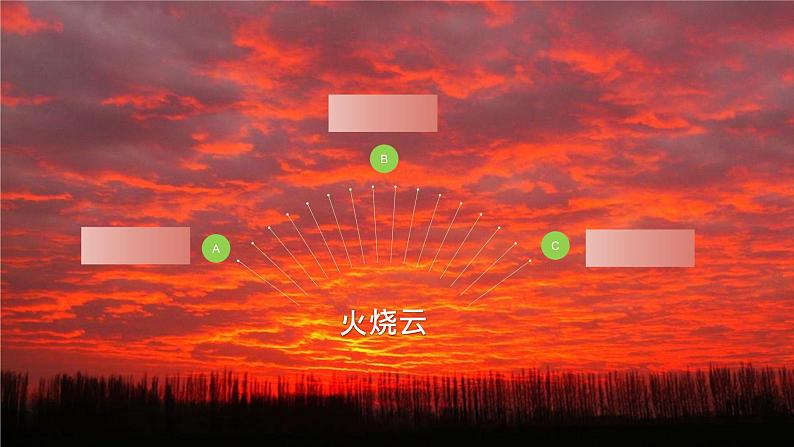 B

A

C

火烧云